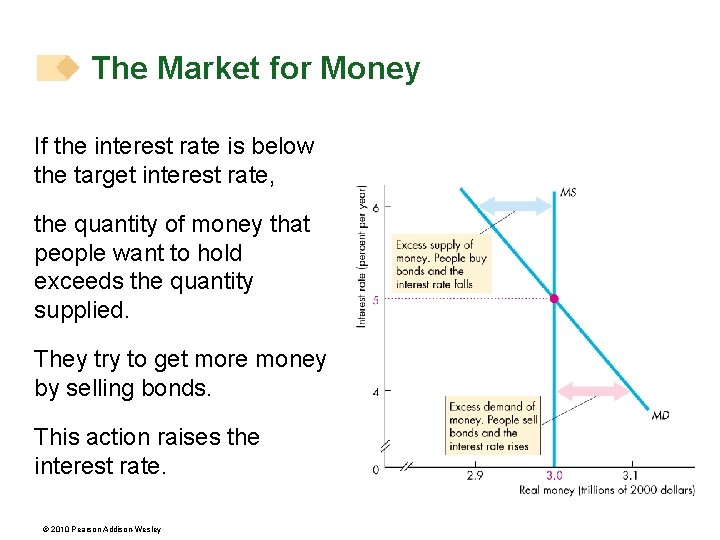 The Market for Money

If the interest rate is below the target interest rate,

the quantity of money that people want to hold exceeds the quantity supplied.

They try to get more money by selling bonds.

This action raises the interest rate.

Interest rate (percent per year)

6

5

4

0

MS

MD

Excess supply of money. People buy bonds and the interest rate falls

Excess demand of money. People sell bonds and the interest rate rises

2.9

3.0

3.1

Real money (trillions of 2000 dollars)

© 2010 Pearson Addison Wesley